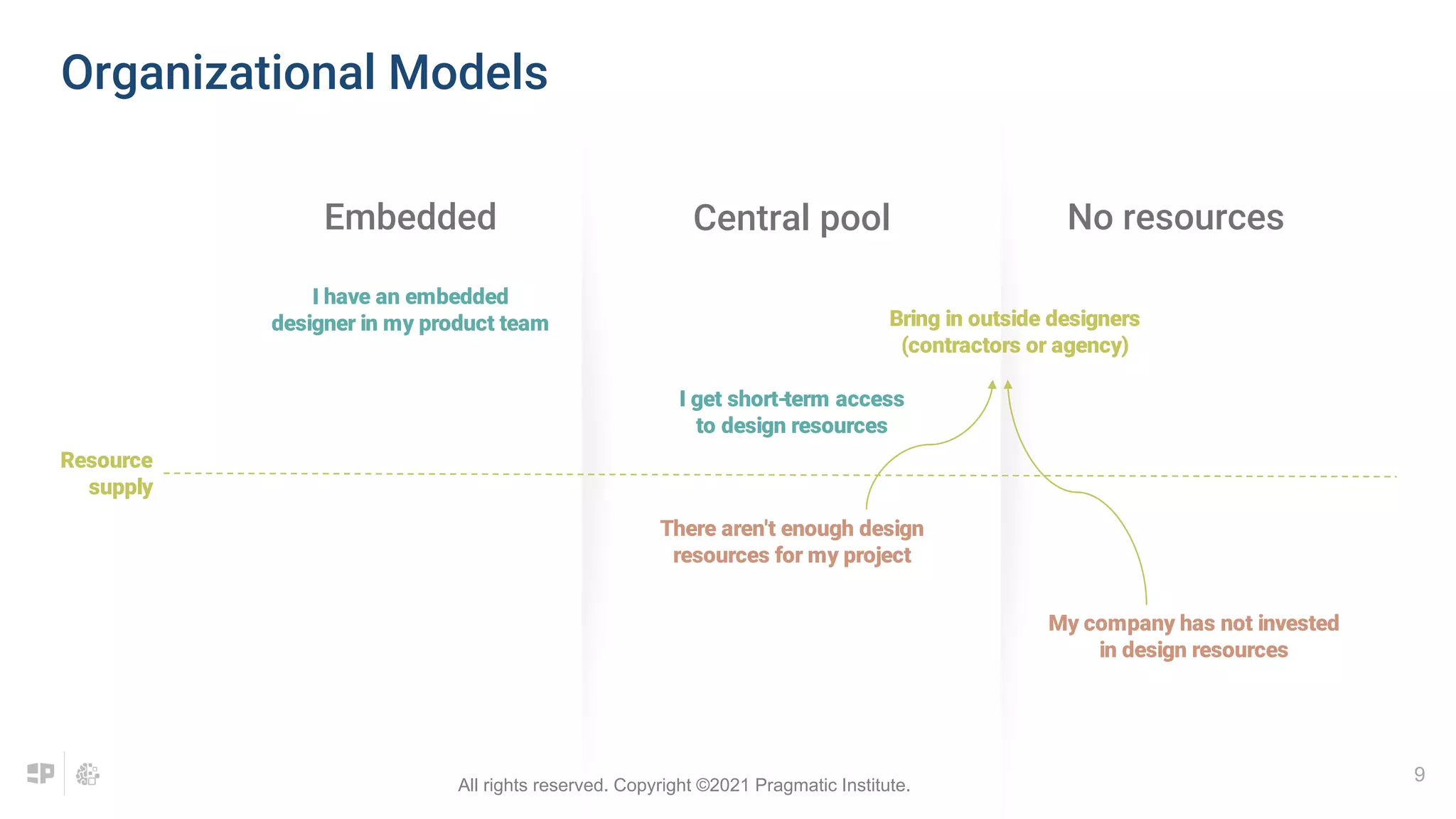 Organizational Models

Embedded

Central pool

No resources

I have an embedded designer in my product team

Bring in outside designers (contractors or agency)

I get short-term access to design resources

Resource supply

There aren't enough design resources for my project

My company has not invested in design resources

All rights reserved. Copyright ©2021 Pragmatic Institute.

9